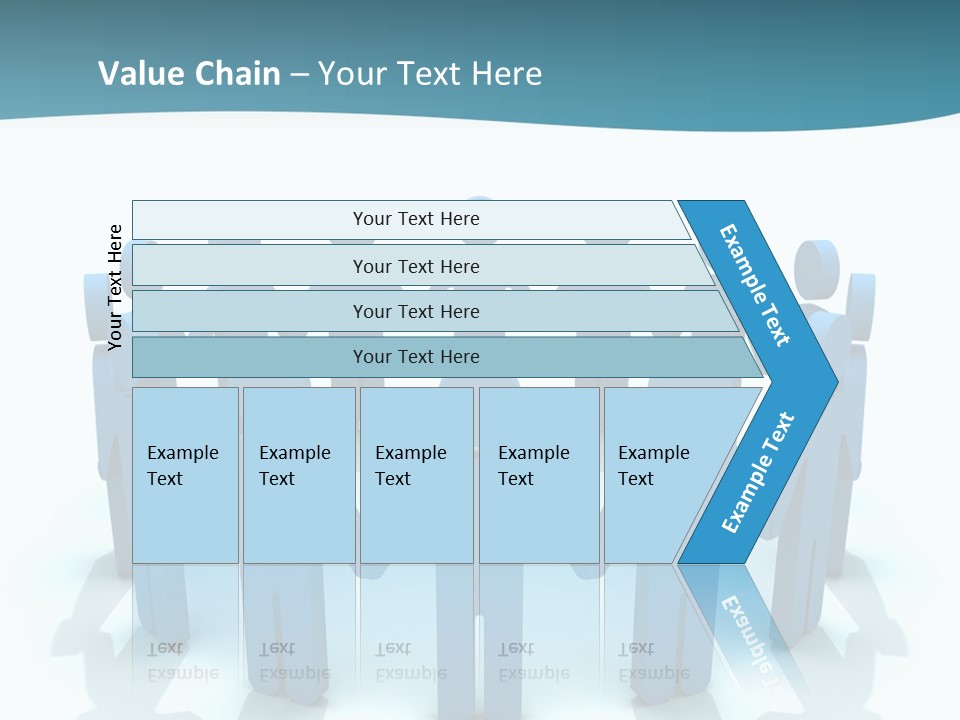 Value Chain – Your Text Here

Your Text Here

Your Text Here

Your Text Here

Your Text Here

Your Text Here

Example Text

Example Text

Example Text

Example Text

Example Text

Example Text

Example Text